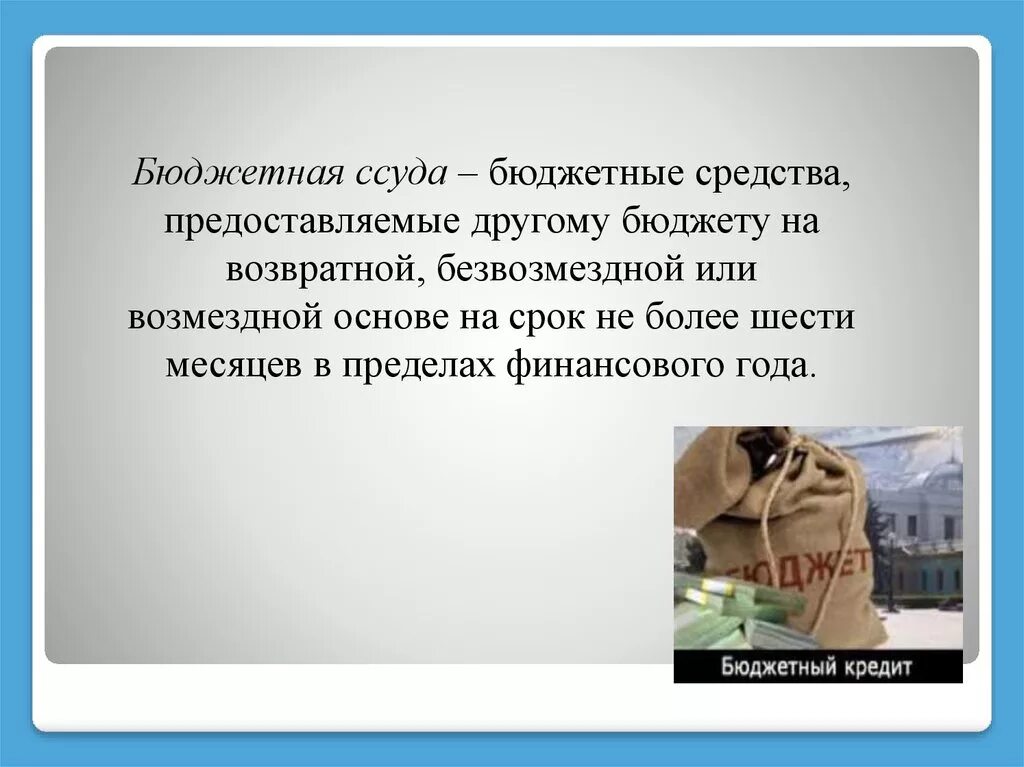 Бюджетная ссуда – бюджетные средства, предоставляемые другому бюджету на возвратной, безвозмездной или возмездной основе на срок не более шести месяцев в пределах финансового года.

БЮДЖЕТ

Бюджетный кредит